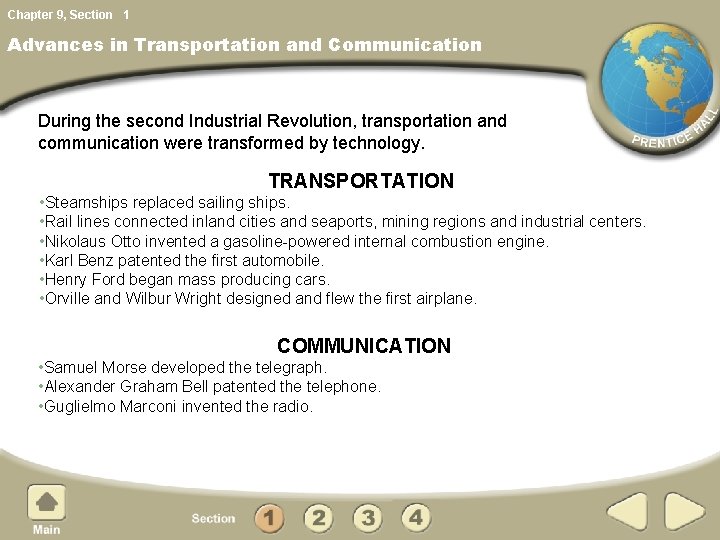 Chapter 9, Section 1

Advances in Transportation and Communication

PRENTICE HALL

During the second Industrial Revolution, transportation and communication were transformed by technology.

TRANSPORTATION

•Steamships replaced sailing ships.
•Rail lines connected inland cities and seaports, mining regions and industrial centers.
•Nikolaus Otto invented a gasoline-powered internal combustion engine.
•Karl Benz patented the first automobile.
•Henry Ford began mass producing cars.
•Orville and Wilbur Wright designed and flew the first airplane.

COMMUNICATION

•Samuel Morse developed the telegraph.
•Alexander Graham Bell patented the telephone.
•Guglielmo Marconi invented the radio.

Main

Section 1 2 3 4